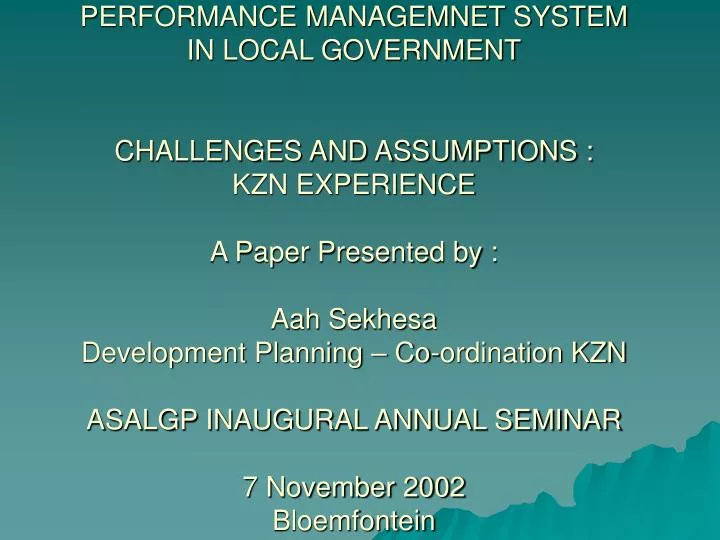 PERFORMANCE MANAGEMNET SYSTEM IN LOCAL GOVERNMENT

CHALLENGES AND ASSUMPTIONS : KZN EXPERIENCE

A Paper Presented by :

Aah Sekhesa
Development Planning – Co-ordination KZN

ASALGP INAUGURAL ANNUAL SEMINAR

7 November 2002
Bloemfontein